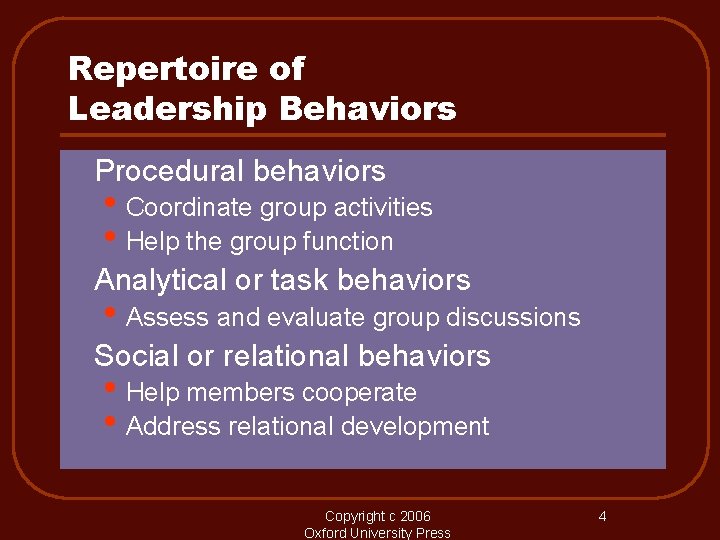 Repertoire of Leadership Behaviors

Procedural behaviors
• Coordinate group activities
• Help the group function

Analytical or task behaviors
• Assess and evaluate group discussions

Social or relational behaviors
• Help members cooperate
• Address relational development

Copyright c 2006
Oxford University Press

4